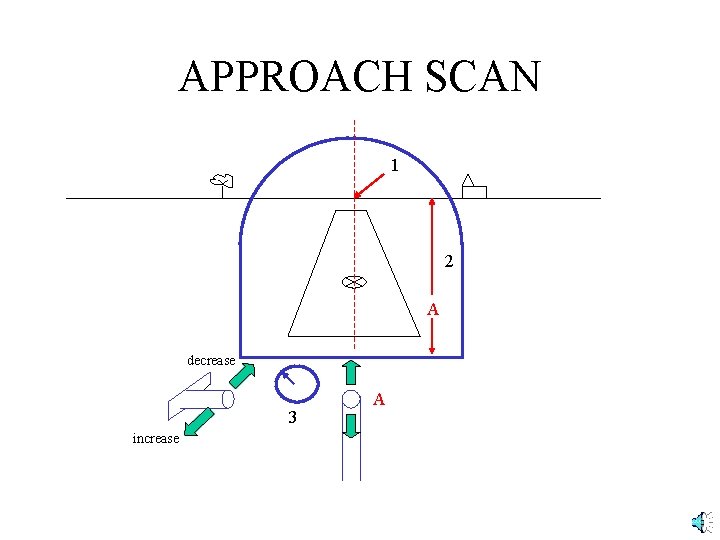 APPROACH SCAN

1

2

A

decrease

increase

3

A